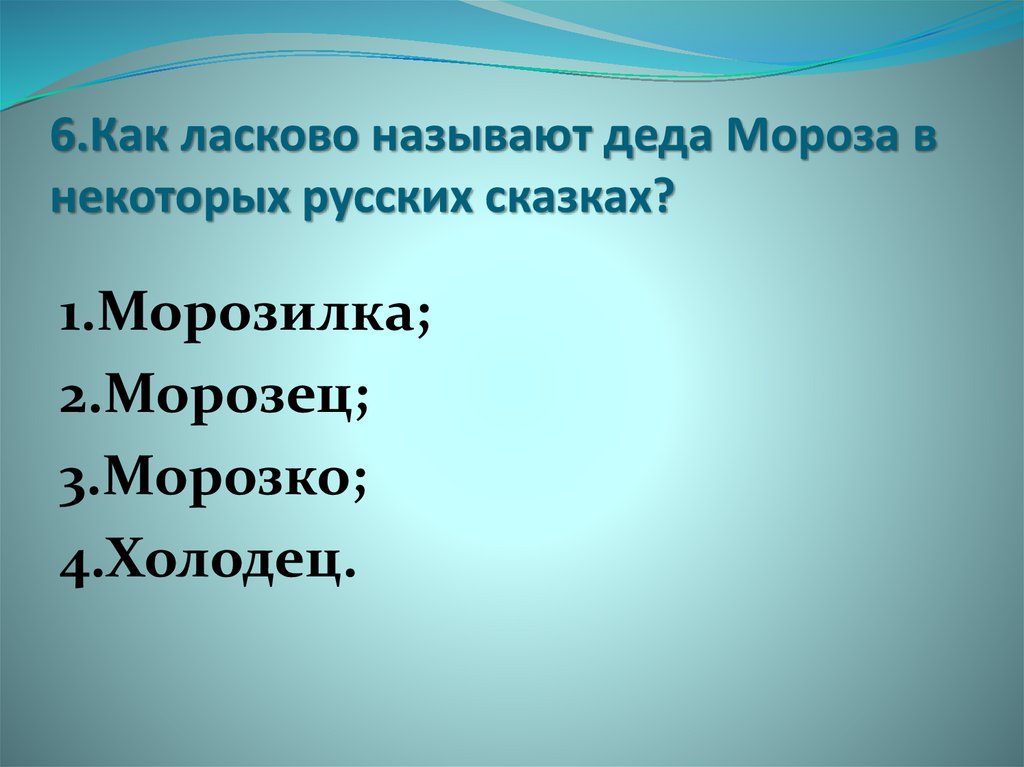 6.Как ласково называют деда Мороза в некоторых русских сказках?

1.Морозилка;
2.Морозец;
3.Морозко;
4.Холодец.